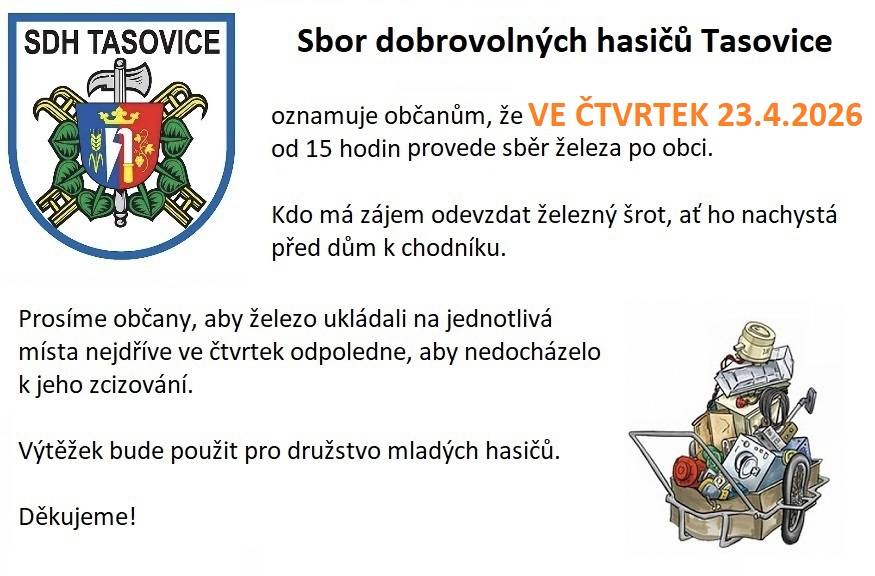 SDH TASOVICE

Sbor dobrovolných hasičů Tasovice

oznamuje občanům, že VE ČTVRTEK 23.4.2026 od 15 hodin provede sběr železa po obci.

Kdo má zájem odevzdat železný šrot, ať ho nachystá před dům k chodníku.

Prosíme občany, aby železo ukládali na jednotlivá místa nejdříve ve čtvrtek odpoledne, aby nedocházelo k jeho zcizování.

Výtěžek bude použit pro družstvo mladých hasičů.

Děkujeme!